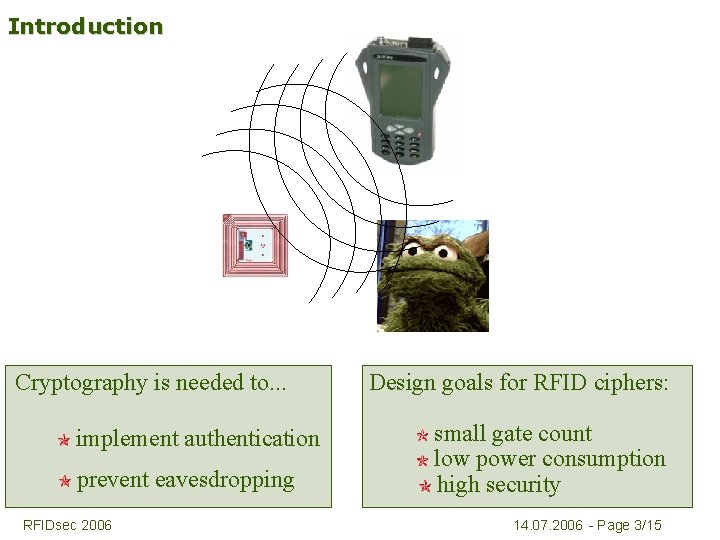 Introduction

Cryptography is needed to...

implement authentication

prevent eavesdropping

Design goals for RFID ciphers:

small gate count

low power consumption

high security

RFIDsec 2006

14.07.2006 - Page 3/15